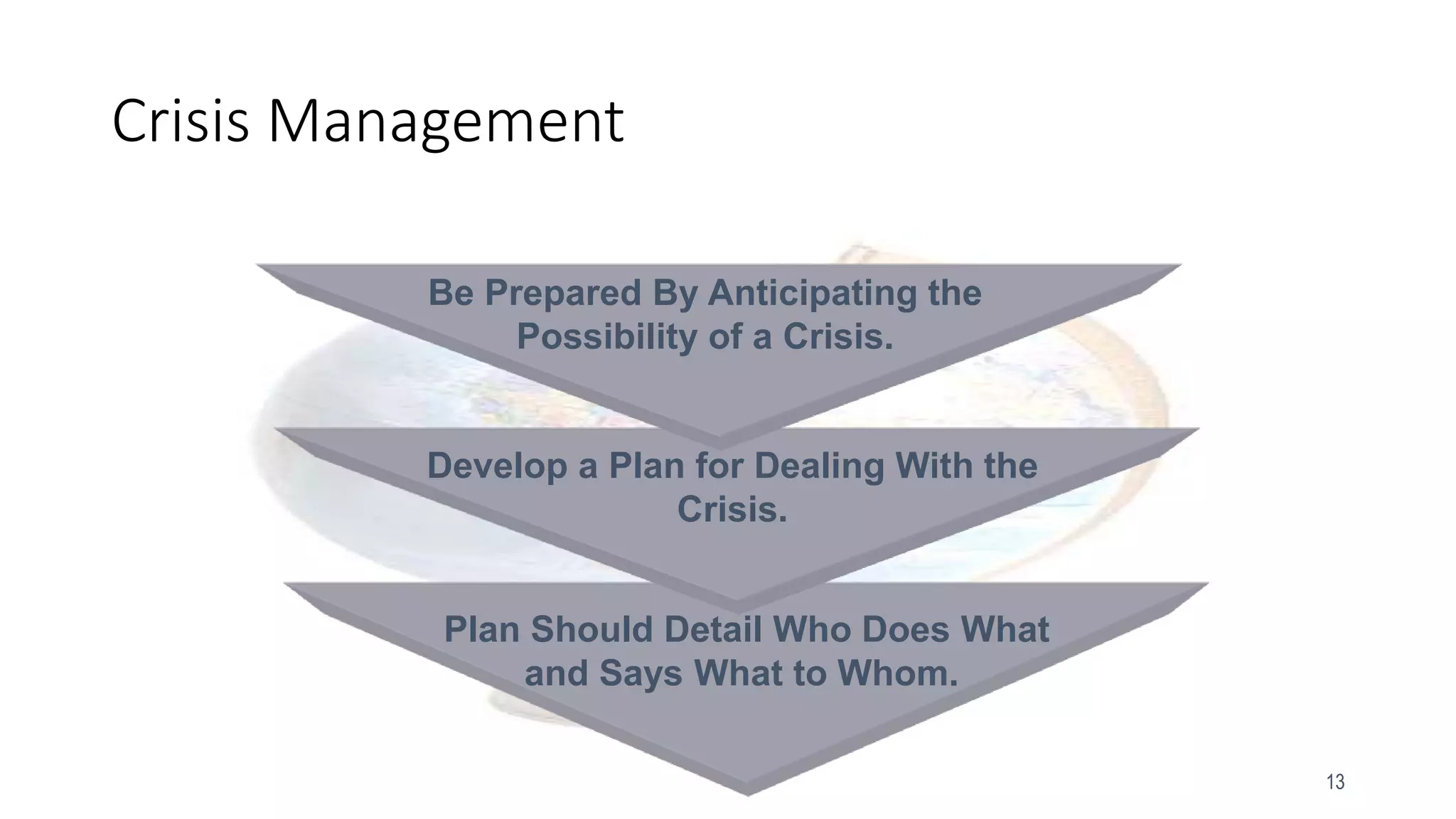 Crisis Management

Be Prepared By Anticipating the Possibility of a Crisis.

Develop a Plan for Dealing With the Crisis.

Plan Should Detail Who Does What and Says What to Whom.

13